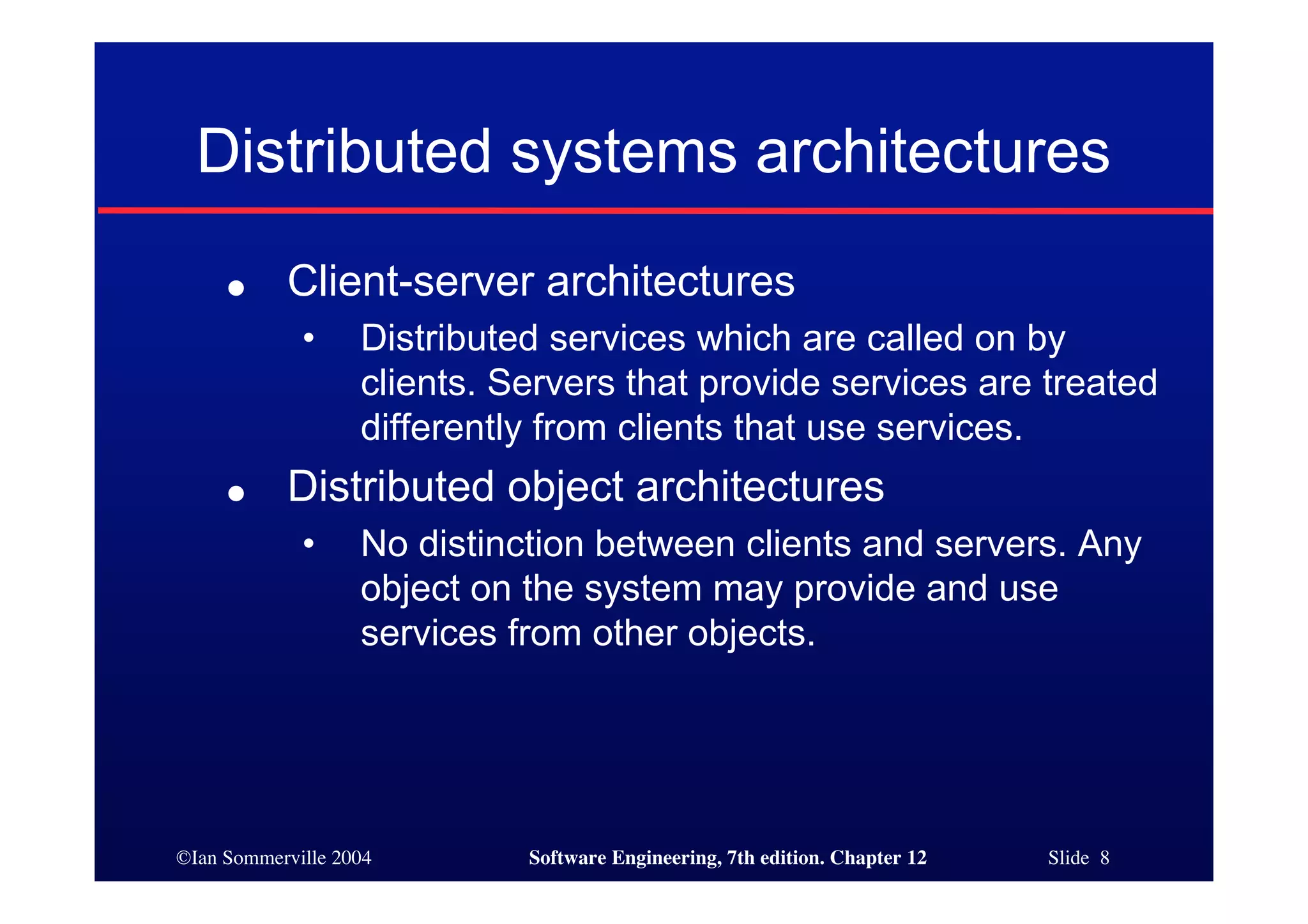 Distributed systems architectures

● Client-server architectures
  • Distributed services which are called on by clients. Servers that provide services are treated differently from clients that use services.
● Distributed object architectures
  • No distinction between clients and servers. Any object on the system may provide and use services from other objects.

©Ian Sommerville 2004 Software Engineering, 7th edition. Chapter 12 Slide 8